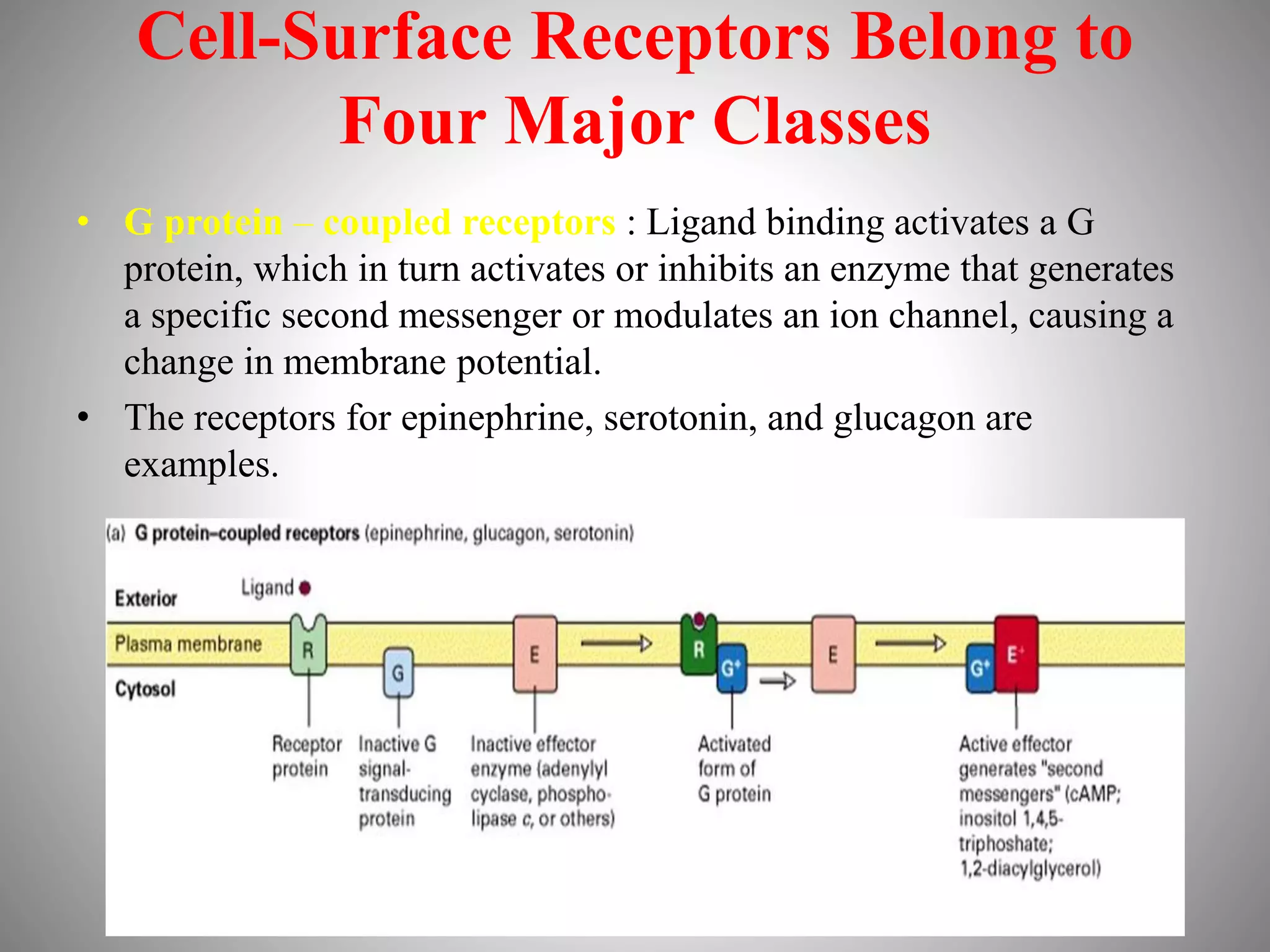 Cell-Surface Receptors Belong to Four Major Classes

• G protein – coupled receptors : Ligand binding activates a G protein, which in turn activates or inhibits an enzyme that generates a specific second messenger or modulates an ion channel, causing a change in membrane potential.

• The receptors for epinephrine, serotonin, and glucagon are examples.

(a) G protein–coupled receptors (epinephrine, glucagon, serotonin)

Exterior
Ligand
Plasma membrane
Cytosol
R
G
E
R
G⁺
E
G⁺
E⁺

Receptor protein
Inactive G signal-transducing protein
Inactive effector enzyme (adenylyl cyclase, phospholipase c, or others)
Activated form of G protein
Active effector generates "second messengers" (cAMP; inositol 1,4,5-triphoshate; 1,2-diacylglycerol)